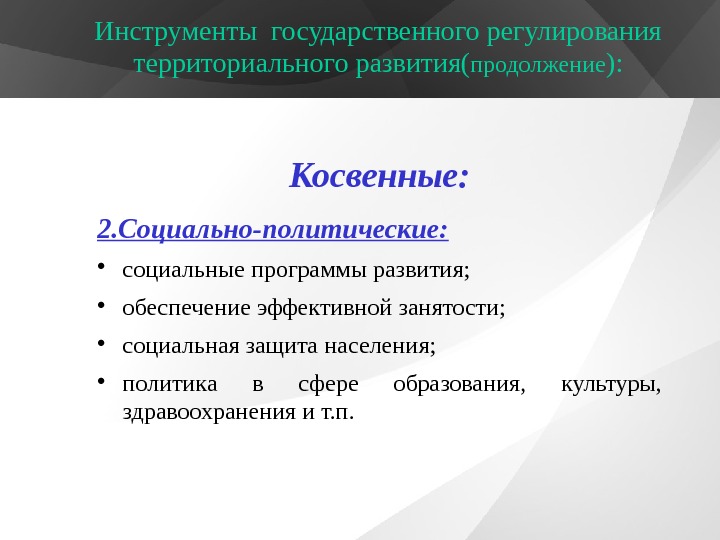 Инструменты государственного регулирования территориального развития(продолжение):

Косвенные:

2.Социально-политические:

• социальные программы развития;
• обеспечение эффективной занятости;
• социальная защита населения;
• политика в сфере образования, культуры, здравоохранения и т.п.